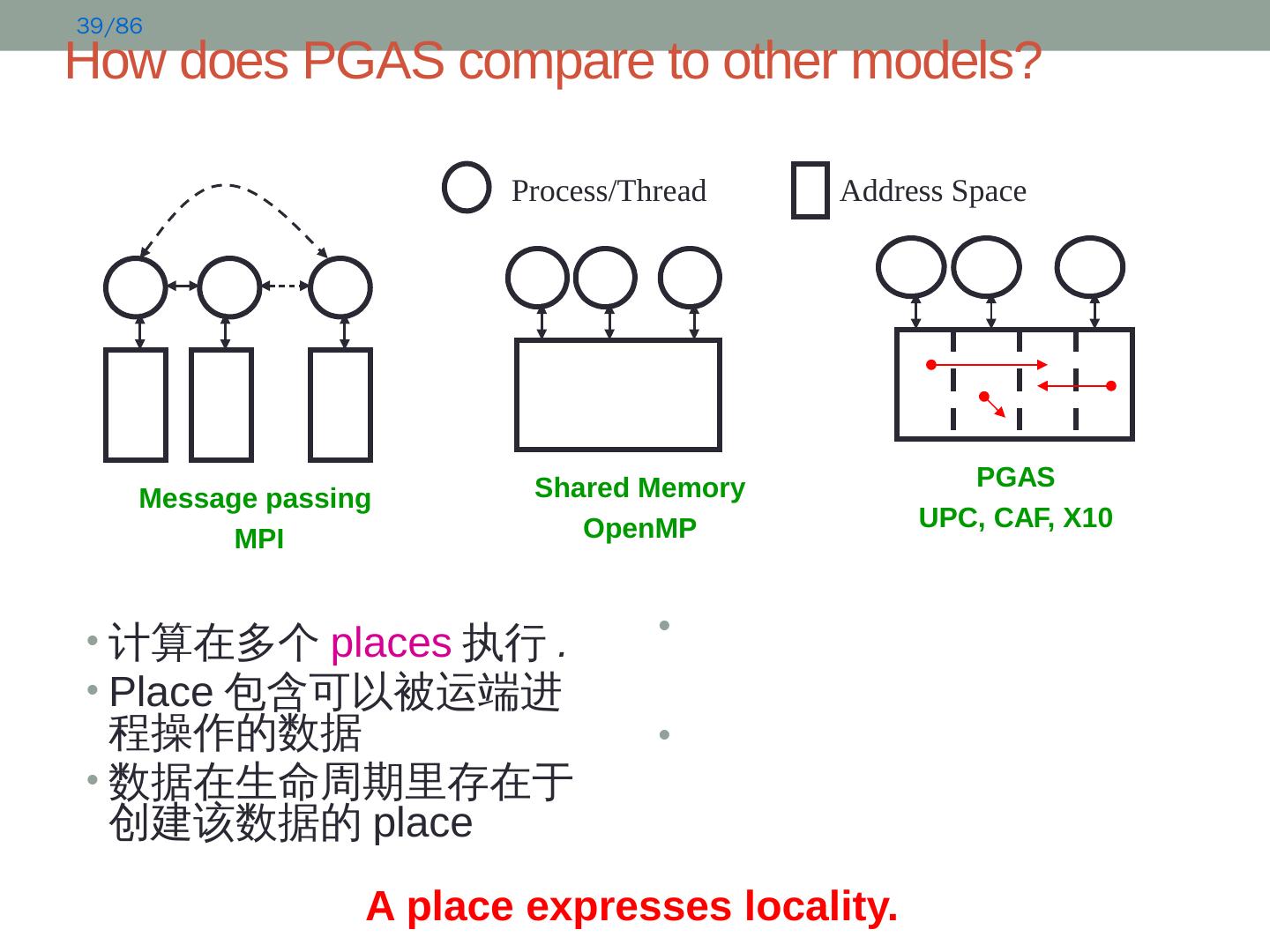 39/86

How does PGAS compare to other models?

Process/Thread

Address Space

Message passing
MPI

Shared Memory
OpenMP

PGAS
UPC, CAF, X10

• 计算在多个 places 执行 .
• Place 包含可以被运端进程操作的数据
• 数据在生命周期里存在于创建该数据的 place

•

•

A place expresses locality.